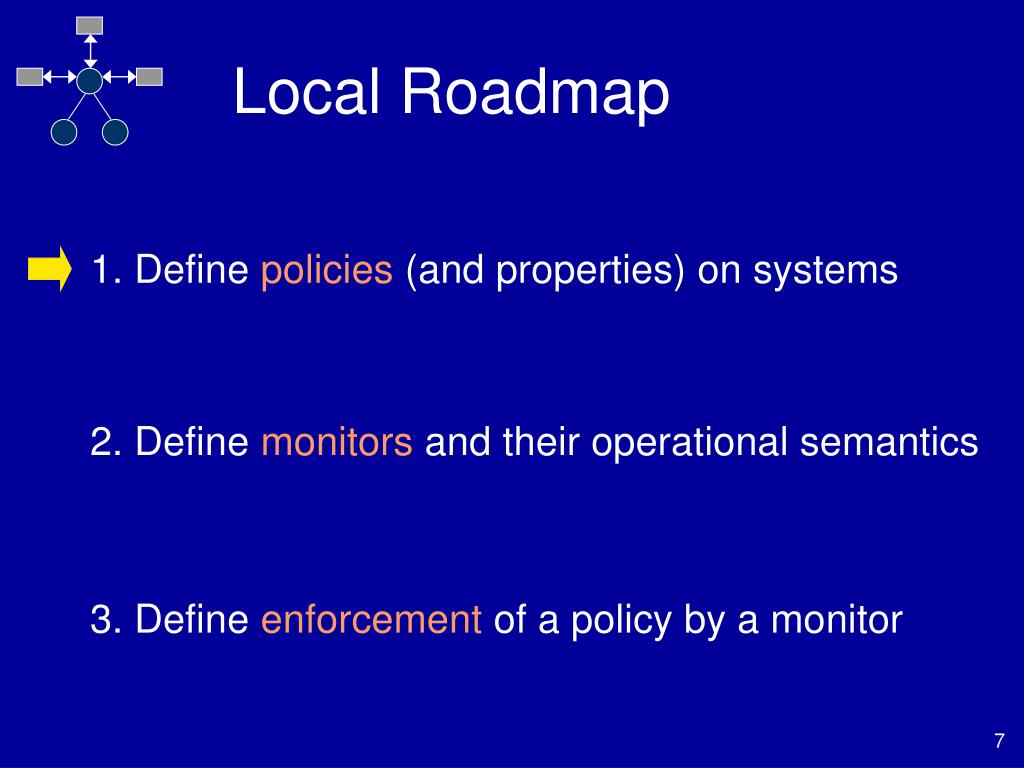 Local Roadmap

1. Define policies (and properties) on systems

2. Define monitors and their operational semantics

3. Define enforcement of a policy by a monitor

7